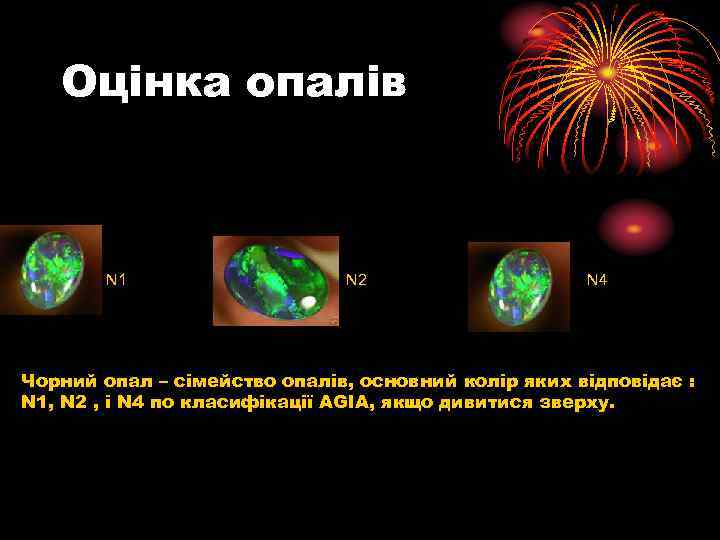 Оцінка опалів

N1

N2

N4

Чорний опал – сімейство опалів, основний колір яких відповідає : N1, N2 , і N4 по класифікації AGIA, якщо дивитися зверху.